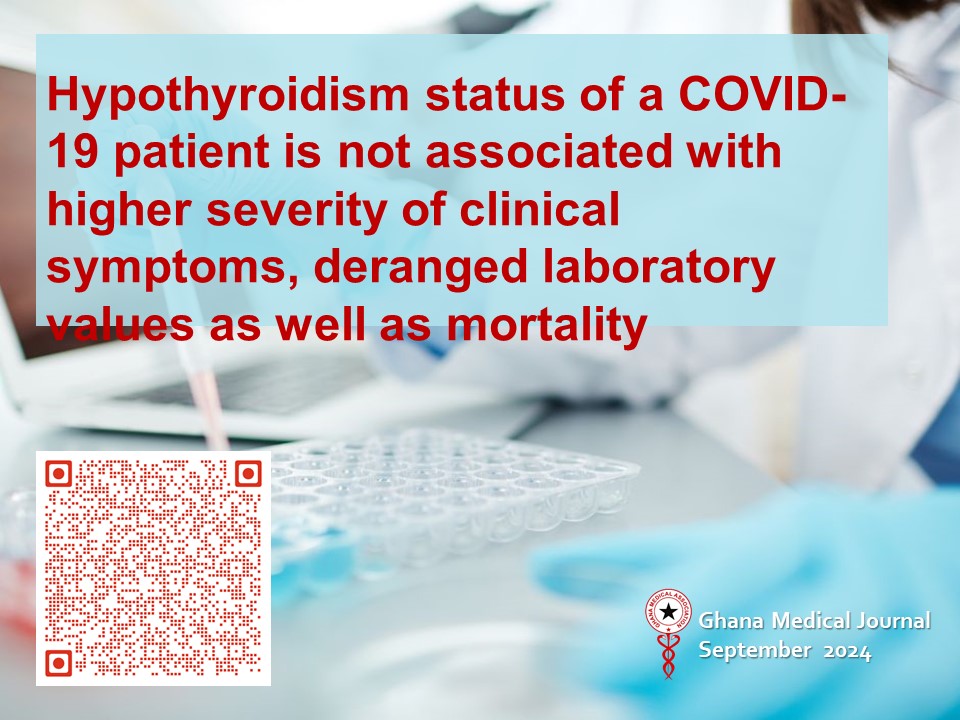 Hypothyroidism status of a COVID-19 patient is not associated with higher severity of clinical symptoms, deranged laboratory values as well as mortality

GHANA MEDICAL ASSOCIATION

Ghana Medical Journal
September 2024